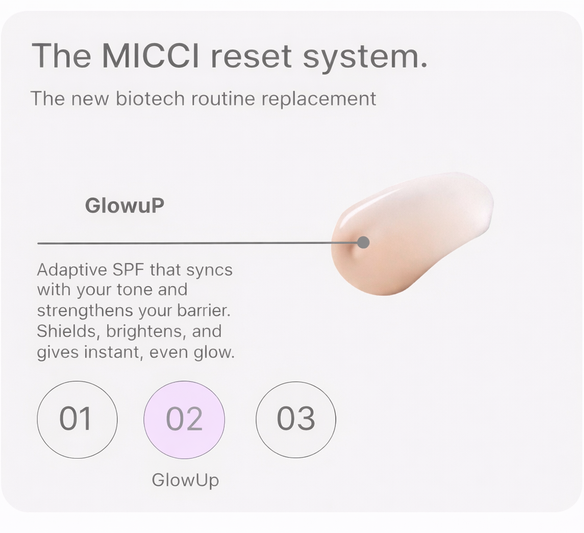 The MICCI reset system.

The new biotech routine replacement

GlowuP

Adaptive SPF that syncs with your tone and strengthens your barrier. Shields, brightens, and gives instant, even glow.

01

02

03

GlowUp